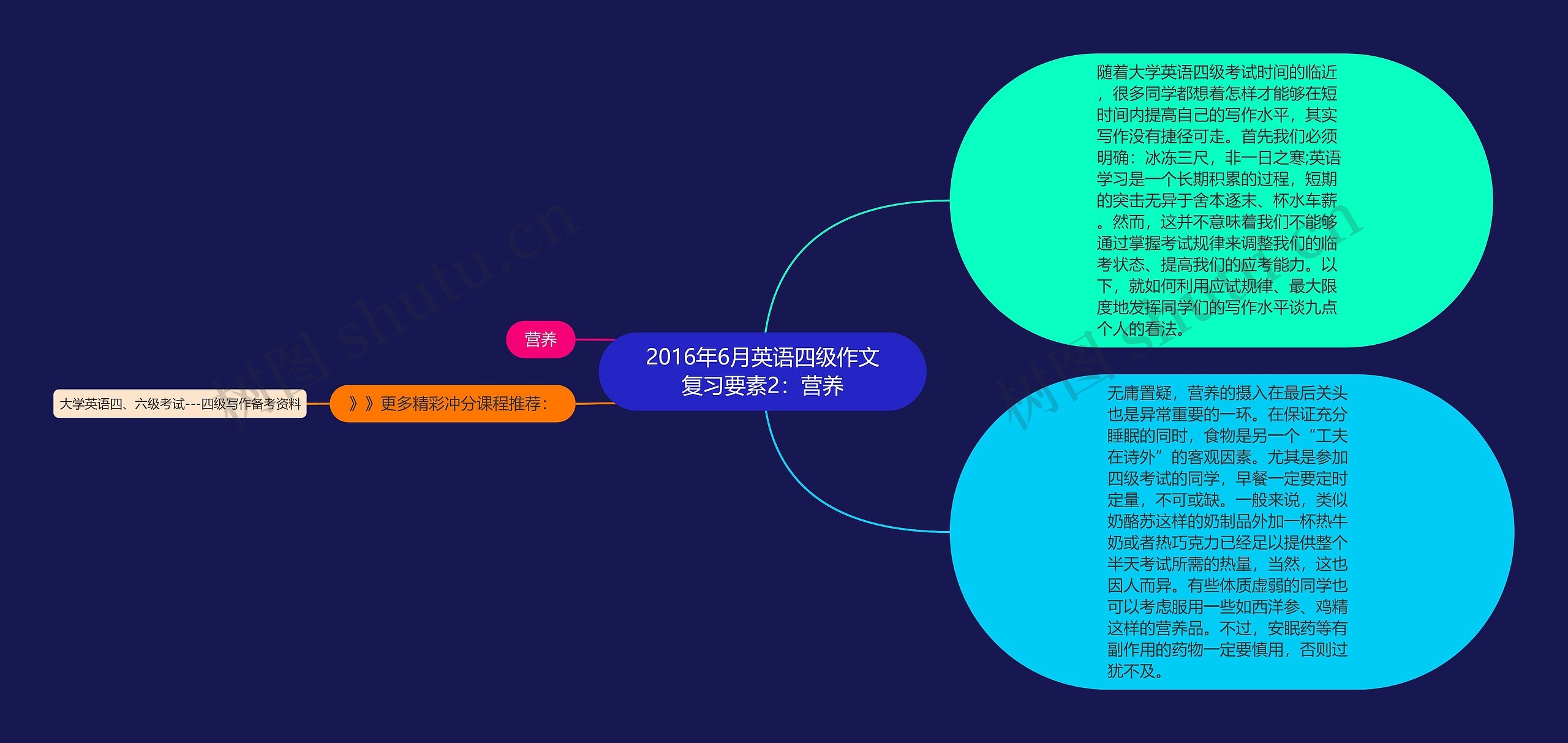 2016年6月英语四级作文复习要素2：营养

随着大学英语四级考试时间的临近，很多同学都想着怎样才能够在短时间内提高自己的写作水平，其实写作没有捷径可走。首先我们必须明确：冰冻三尺，非一日之寒;英语学习是一个长期积累的过程，短期的突击无异于舍本逐末、杯水车薪。然而，这并不意味着我们不能够通过掌握考试规律来调整我们的临考状态、提高我们的应考能力。以下，就如何利用应试规律、最大限度地发挥同学们的写作水平谈九点个人的看法。

无庸置疑，营养的摄入在最后关头也是异常重要的一环。在保证充分睡眠的同时，食物是另一个“工夫在诗外”的客观因素。尤其是参加四级考试的同学，早餐一定要定时定量，不可或缺。一般来说，类似奶酪苏这样的奶制品外加一杯热牛奶或者热巧克力已经足以提供整个半天考试所需的热量，当然，这也因人而异。有些体质虚弱的同学也可以考虑服用一些如西洋参、鸡精这样的营养品。不过，安眠药等有副作用的药物一定要慎用，否则过犹不及。

营养

》》更多精彩冲分课程推荐：

大学英语四、六级考试---四级写作备考资料

树图 shutu.cn

树图 shutu.cn